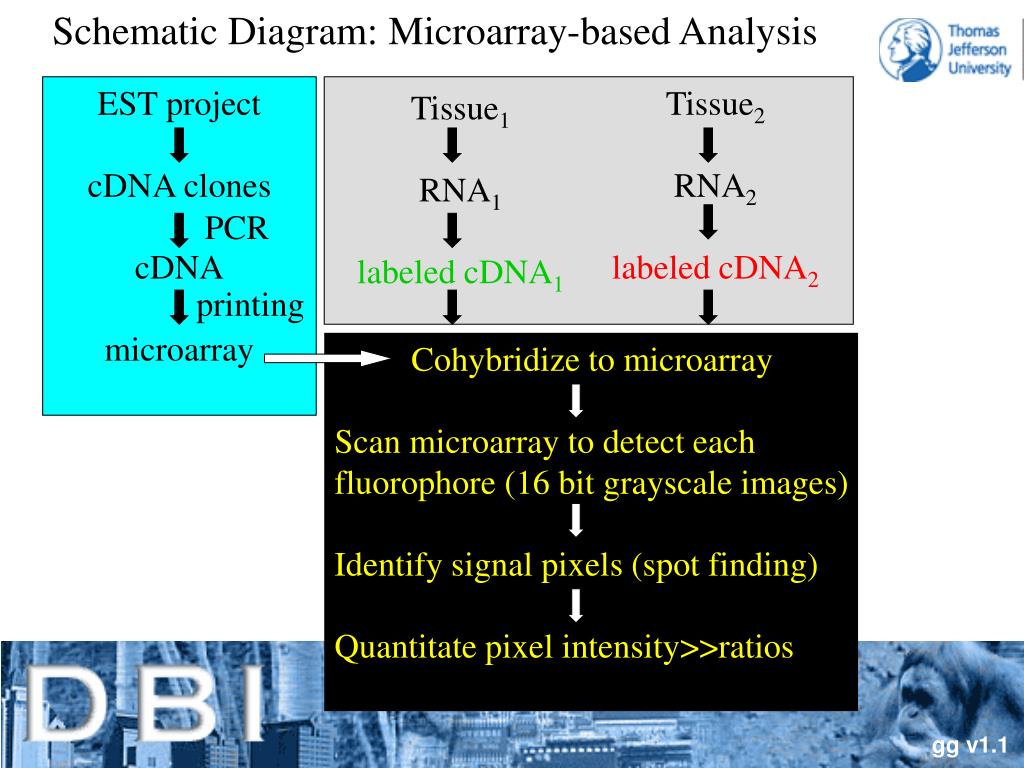 Schematic Diagram: Microarray-based Analysis

Thomas Jefferson University

EST project

cDNA clones

PCR

cDNA

printing

microarray

Tissue$_1$

RNA$_1$

labeled cDNA$_1$

Tissue$_2$

RNA$_2$

labeled cDNA$_2$

Cohybridize to microarray

Scan microarray to detect each fluorophore (16 bit grayscale images)

Identify signal pixels (spot finding)

Quantitate pixel intensity>>ratios

DBI

gg v1.1